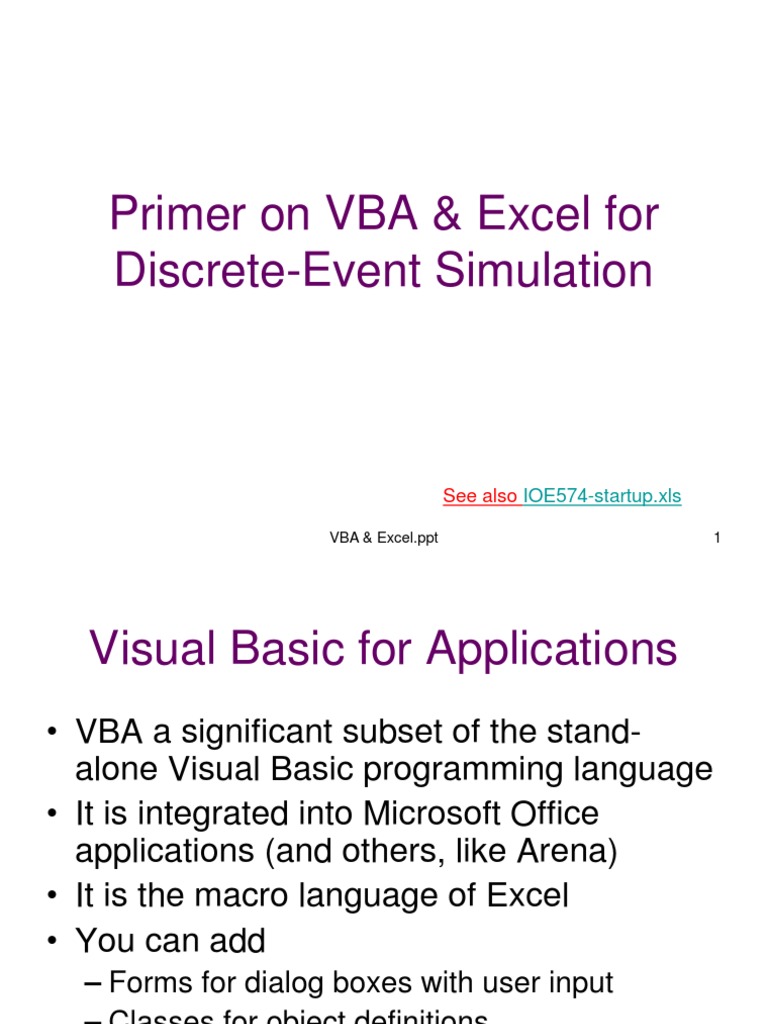 Primer on VBA & Excel for Discrete-Event Simulation

See also IOE574-startup.xls

VBA & Excel.ppt

1

Visual Basic for Applications

• VBA a significant subset of the stand-alone Visual Basic programming language
• It is integrated into Microsoft Office applications (and others, like Arena)
• It is the macro language of Excel
• You can add
– Forms for dialog boxes with user input
– Classes for object definitions